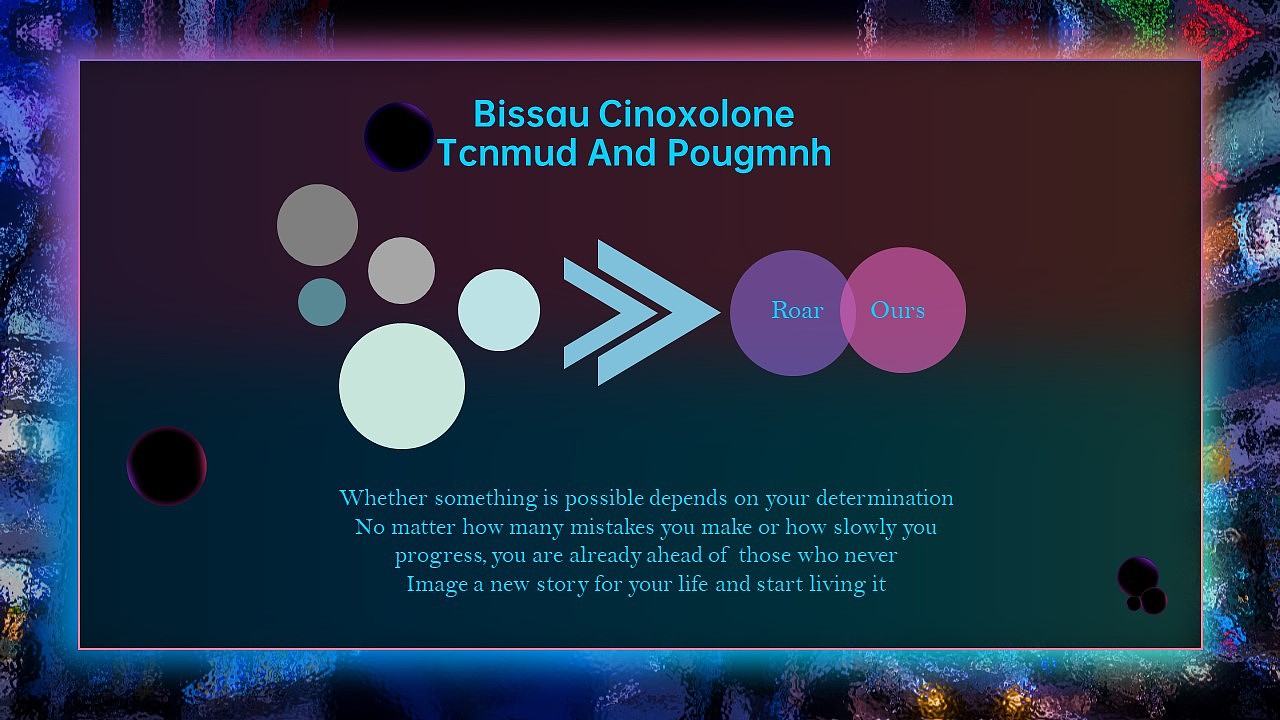 Bissau Cinoxolone
Tcnmud And Pougmnh

Roar

Ours

Whether something is possible depends on your determination
No matter how many mistakes you make or how slowly you progress, you are already ahead of those who never
Image a new story for your life and start living it